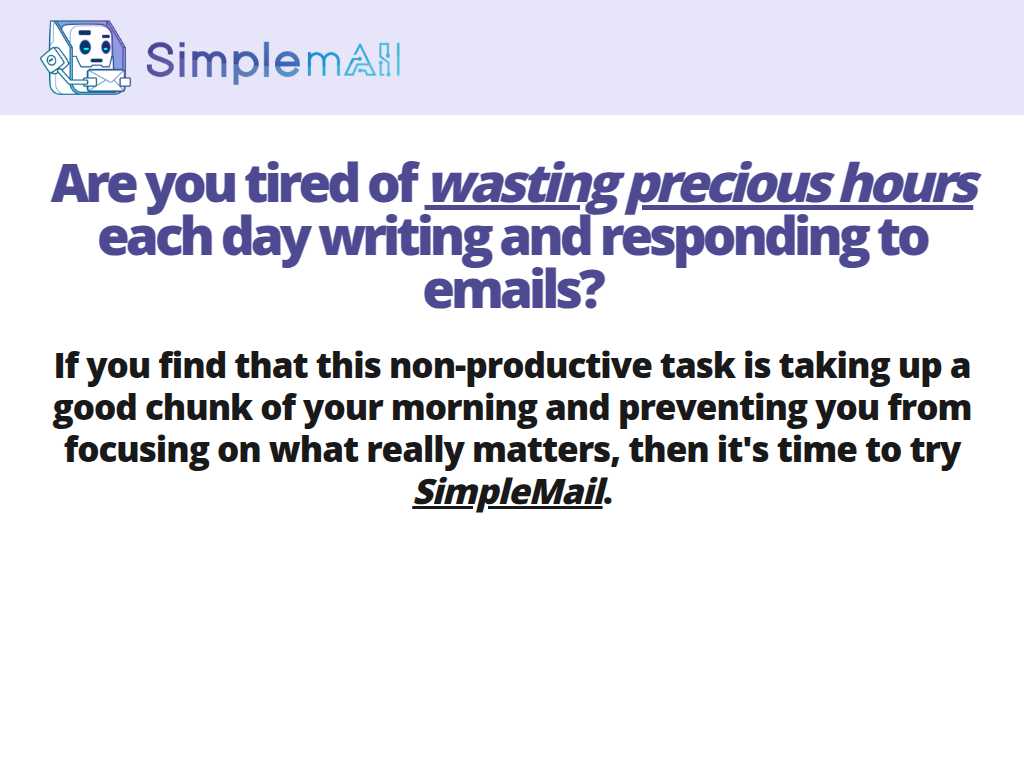 SimplemAIl

Are you tired of wasting precious hours each day writing and responding to emails?

If you find that this non-productive task is taking up a good chunk of your morning and preventing you from focusing on what really matters, then it's time to try SimpleMail.